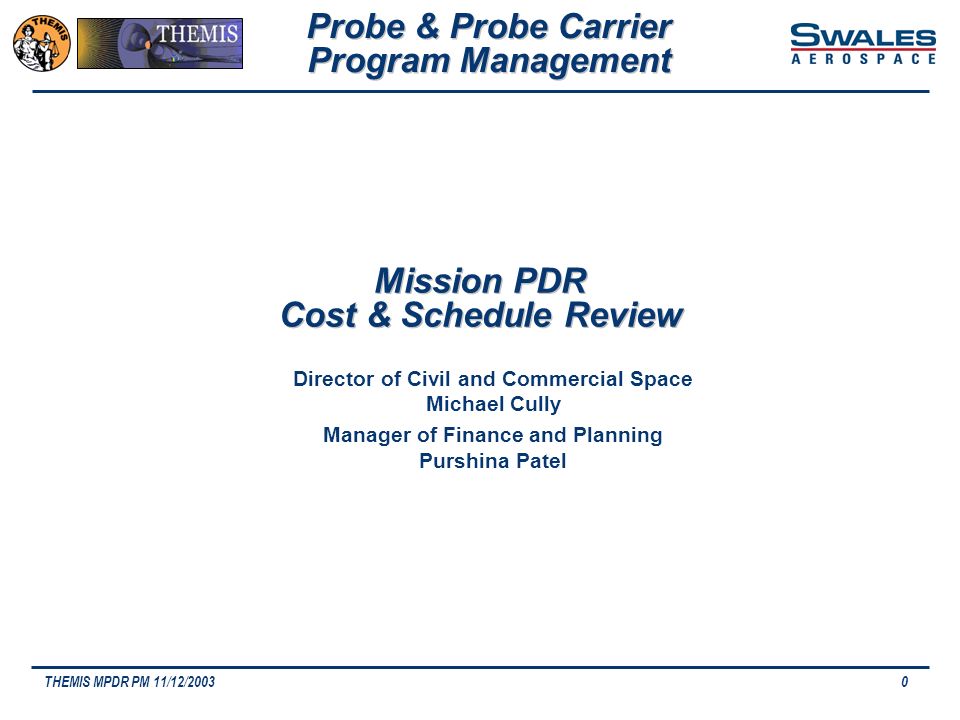 THEMIS

THEMIS

Probe & Probe Carrier
Program Management

SWALES
AEROSPACE

Mission PDR
Cost & Schedule Review

Director of Civil and Commercial Space
Michael Cully

Manager of Finance and Planning
Purshina Patel

THEMIS MPDR PM 11/12/2003

0